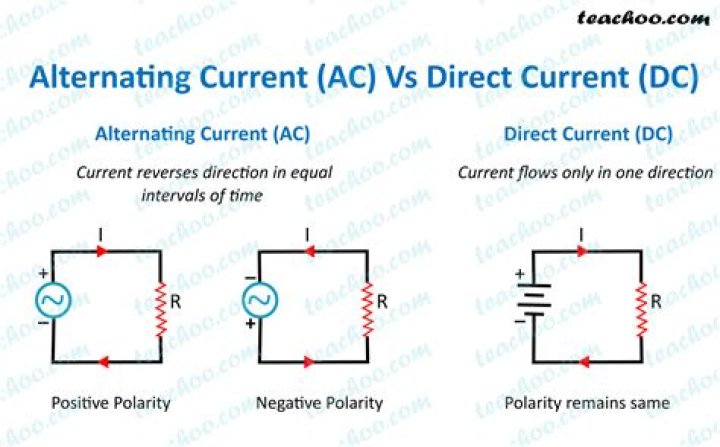 teachoo.com

Alternating Current (AC) Vs Direct Current (DC)

Alternating Current (AC)

Current reverses direction in equal intervals of time

I
+
−
R
Positive Polarity

I
−
+
R
Negative Polarity

Direct Current (DC)

Current flows only in one direction

I
+
−
R
Polarity remains same